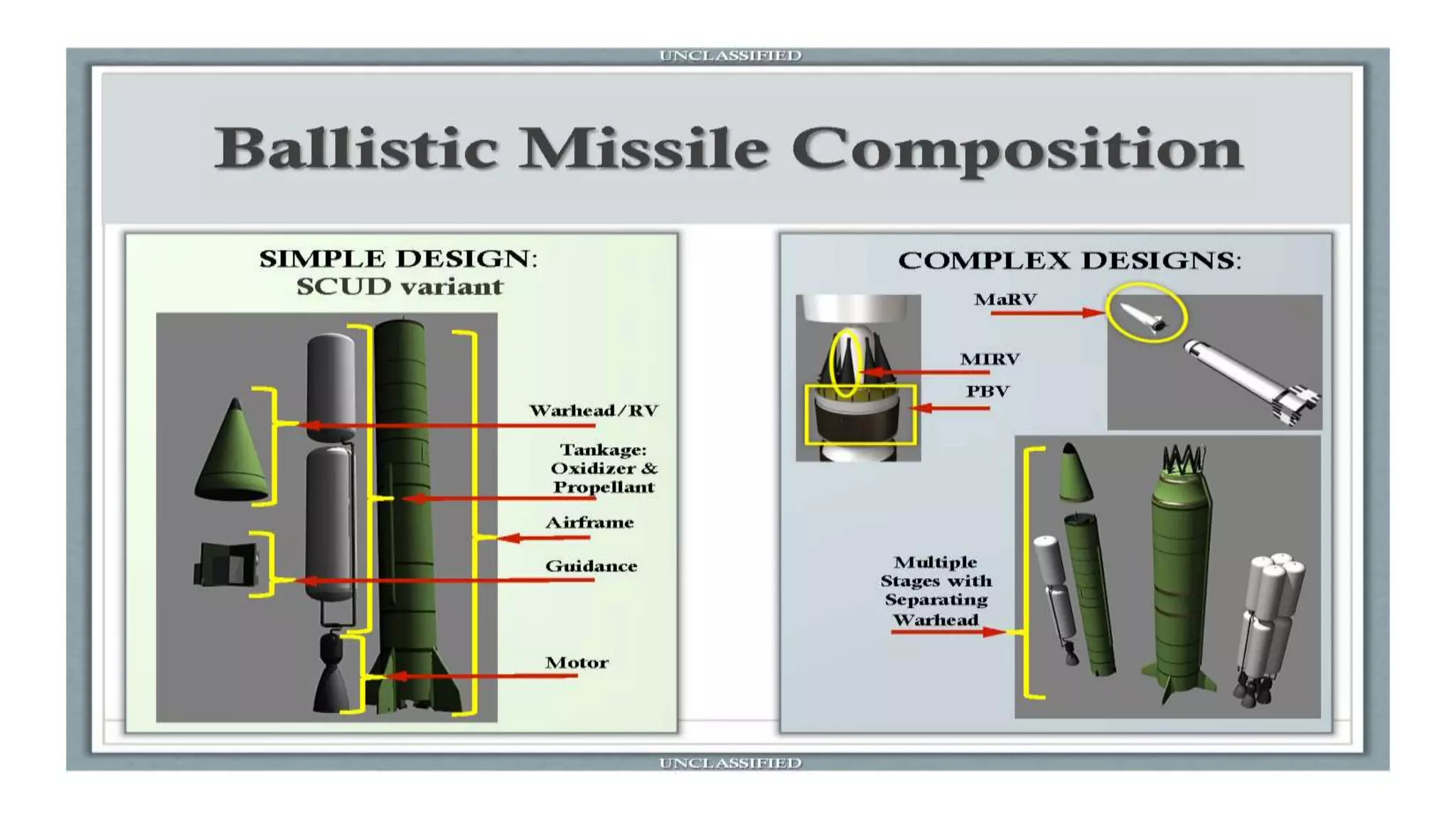 UNCLASSIFIED

Ballistic Missile Composition

SIMPLE DESIGN:
SCUD variant

Warhead/RV

Tankage:
Oxidizer &
Propellant

Airframe

Guidance

Motor

COMPLEX DESIGNS:

MaRV

MIRV

PBV

Multiple
Stages with
Separating
Warhead

UNCLASSIFIED